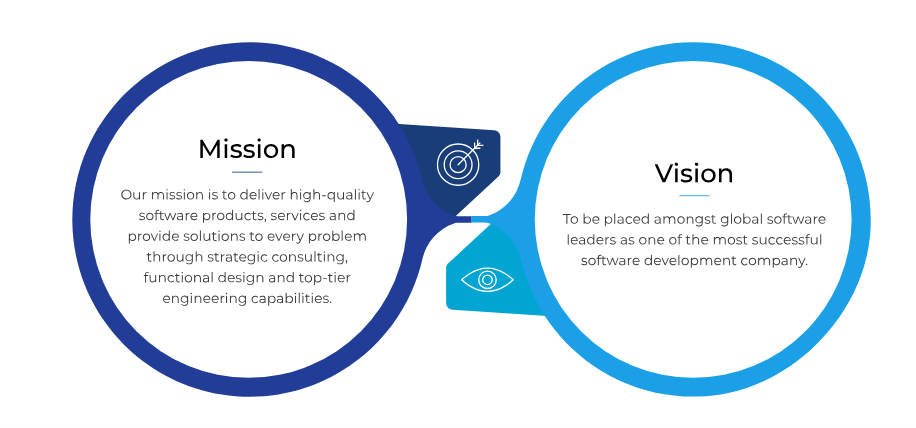 Mission

Our mission is to deliver high-quality software products, services and provide solutions to every problem through strategic consulting, functional design and top-tier engineering capabilities.

Vision

To be placed amongst global software leaders as one of the most successful software development company.